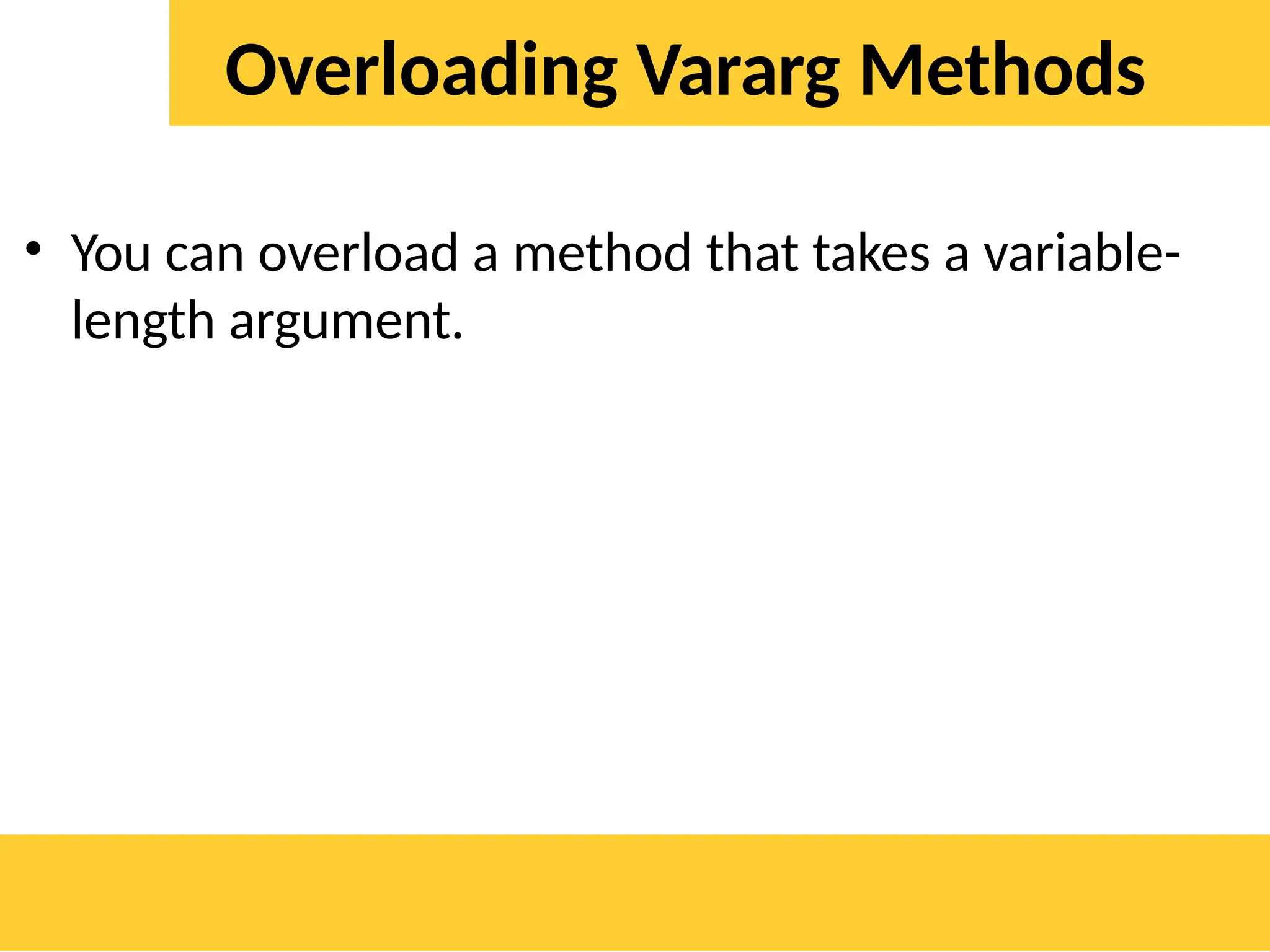 Overloading Vararg Methods

• You can overload a method that takes a variable-length argument.